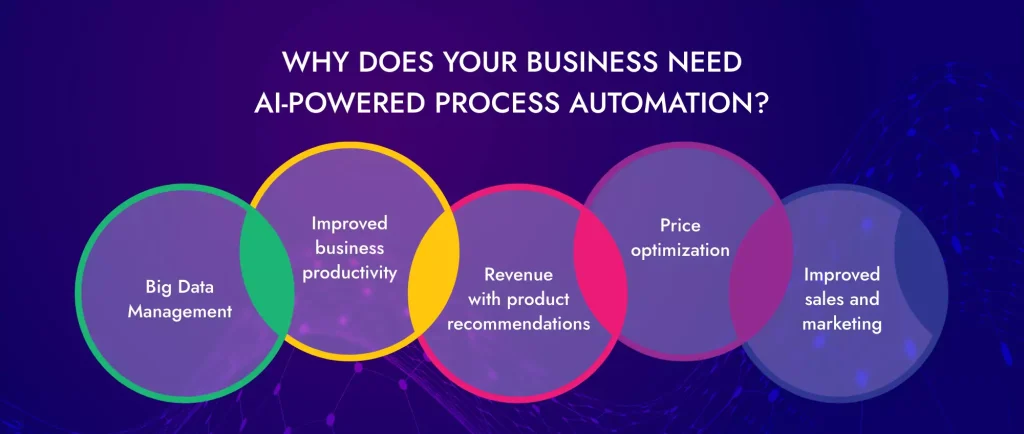 WHY DOES YOUR BUSINESS NEED AI-POWERED PROCESS AUTOMATION?

Big Data Management

Improved business productivity

Revenue with product recommendations

Price optimization

Improved sales and marketing